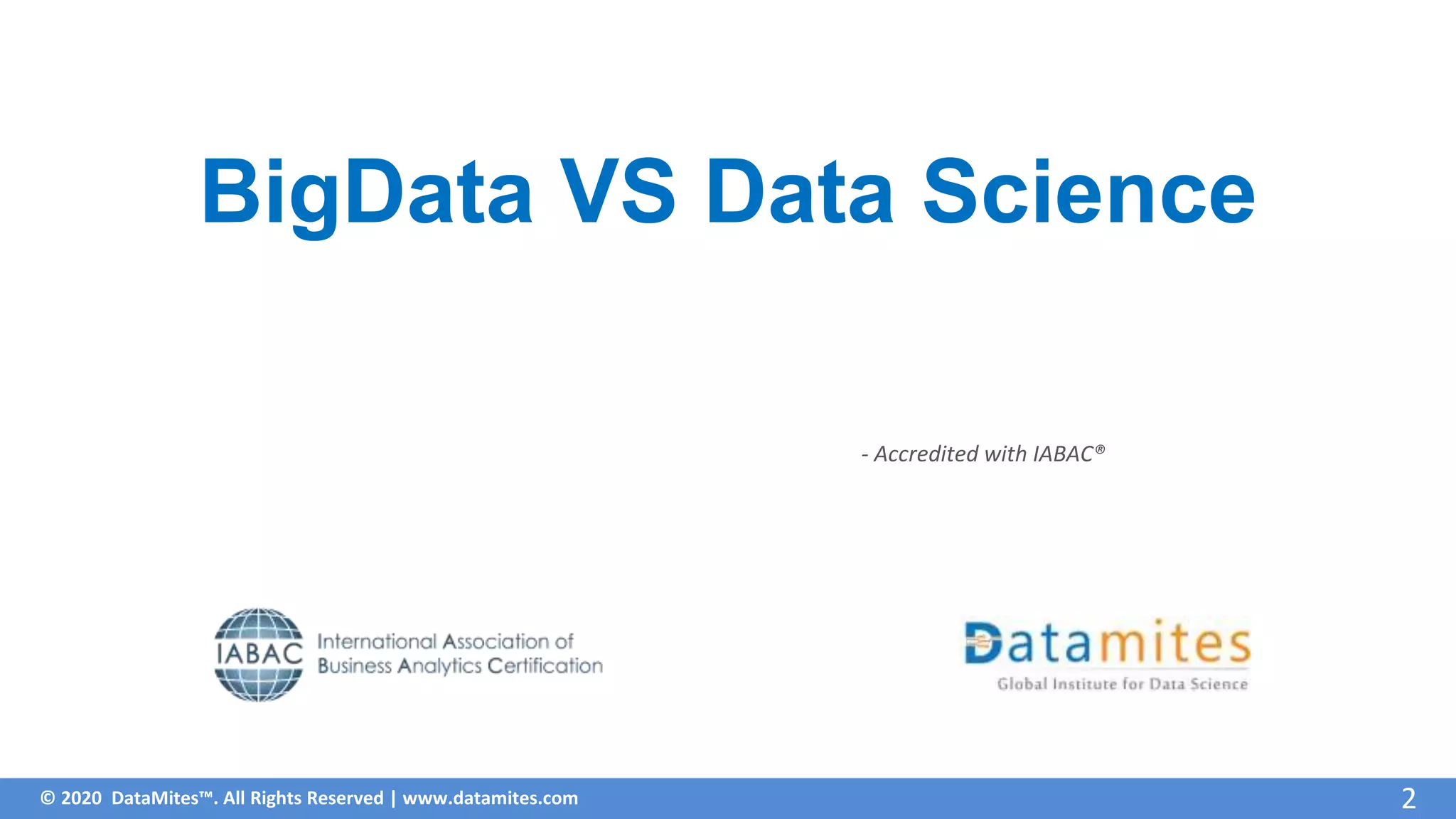 BigData VS Data Science

- Accredited with IABAC®

IABAC International Association of Business Analytics Certification

Datamites
Global Institute for Data Science

© 2020 DataMites™. All Rights Reserved | www.datamites.com

2